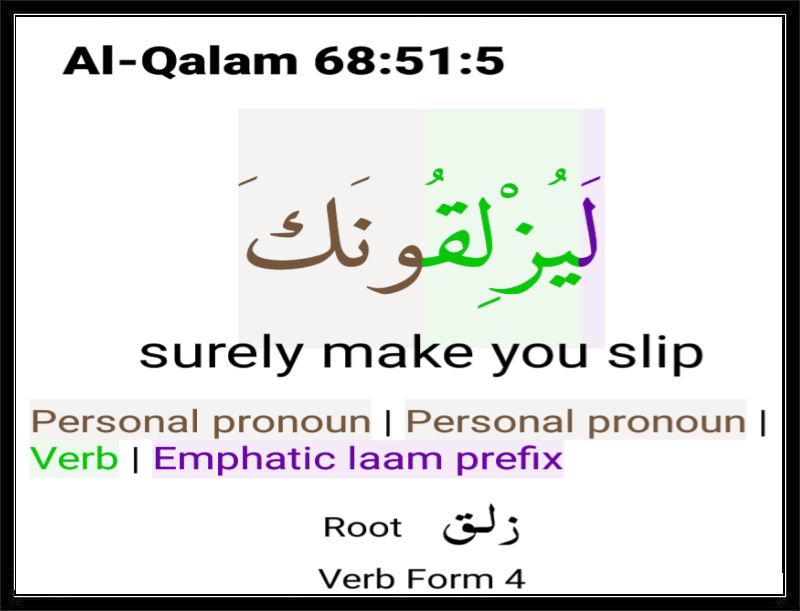 Al-Qalam 68:51:5

لَيُزْلِقُونَكَ

surely make you slip

Personal pronoun | Personal pronoun | Verb | Emphatic laam prefix

Root زلق

Verb Form 4